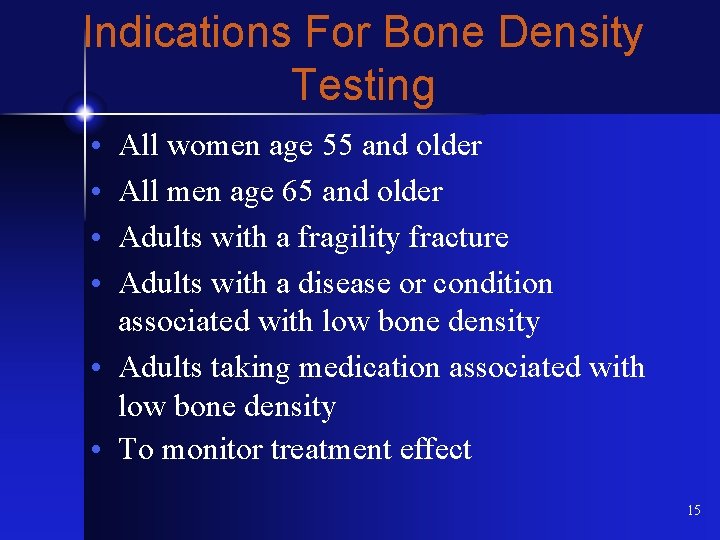 Indications For Bone Density Testing

• All women age 55 and older
• All men age 65 and older
• Adults with a fragility fracture
• Adults with a disease or condition associated with low bone density
• Adults taking medication associated with low bone density
• To monitor treatment effect

15